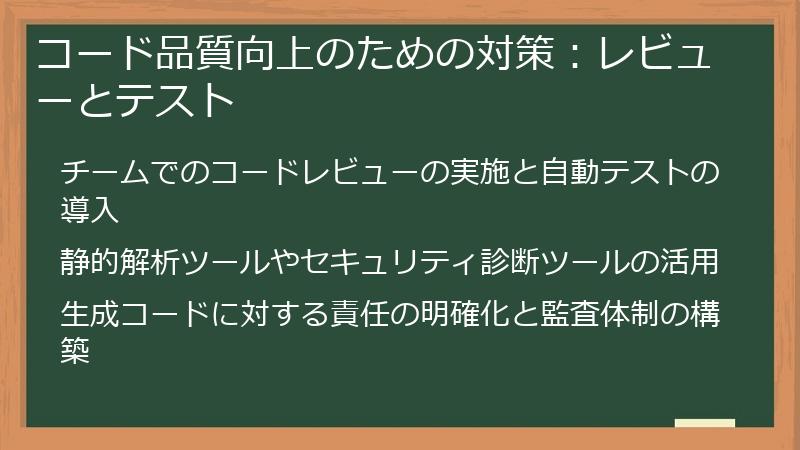 コード品質向上のための対策：レビューとテスト

チームでのコードレビューの実施と自動テストの導入

静的解析ツールやセキュリティ診断ツールの活用

生成コードに対する責任の明確化と監査体制の構築